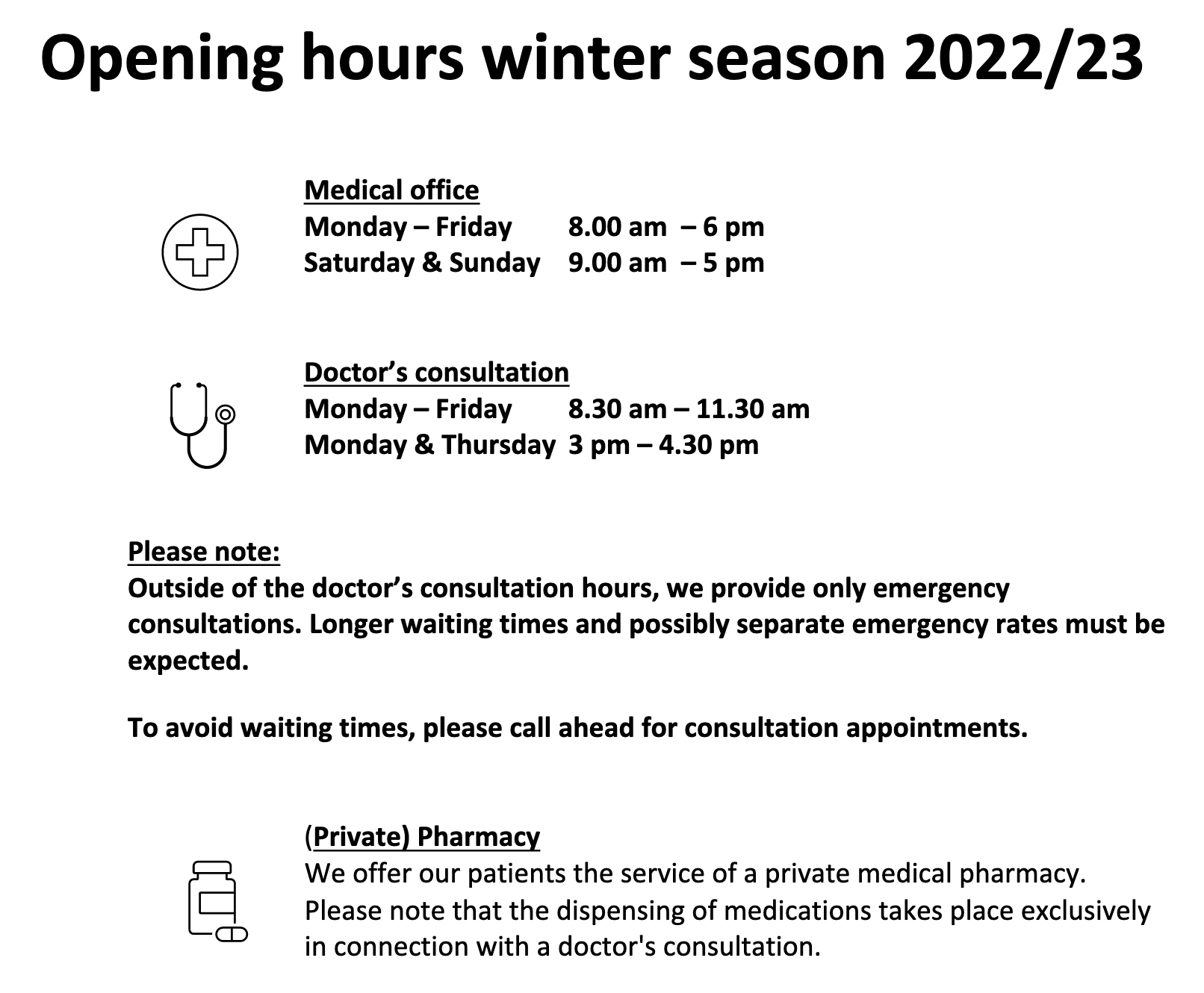 Opening hours winter season 2022/23

Medical office
Monday – Friday 8.00 am – 6 pm
Saturday & Sunday 9.00 am – 5 pm

Doctor’s consultation
Monday – Friday 8.30 am – 11.30 am
Monday & Thursday 3 pm – 4.30 pm

Please note:
Outside of the doctor’s consultation hours, we provide only emergency consultations. Longer waiting times and possibly separate emergency rates must be expected.

To avoid waiting times, please call ahead for consultation appointments.

(Private) Pharmacy
We offer our patients the service of a private medical pharmacy. Please note that the dispensing of medications takes place exclusively in connection with a doctor's consultation.